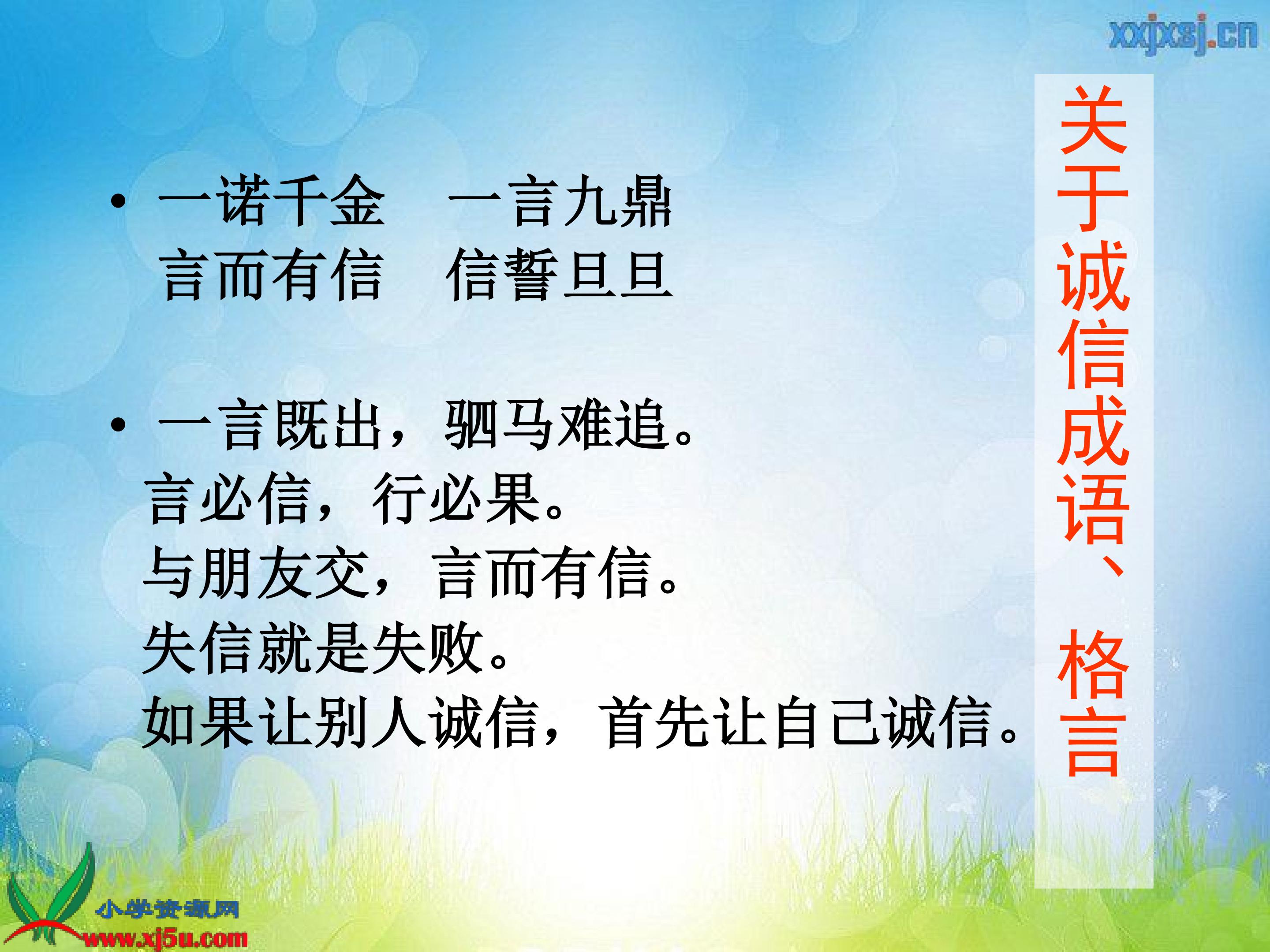 xxjxsj.cn

关于诚信成语、格言

• 一诺千金　一言九鼎
言而有信　信誓旦旦

• 一言既出，驷马难追。
言必信，行必果。
与朋友交，言而有信。
失信就是失败。
如果让别人诚信，首先让自己诚信。

小学资源网
www.xj5u.com